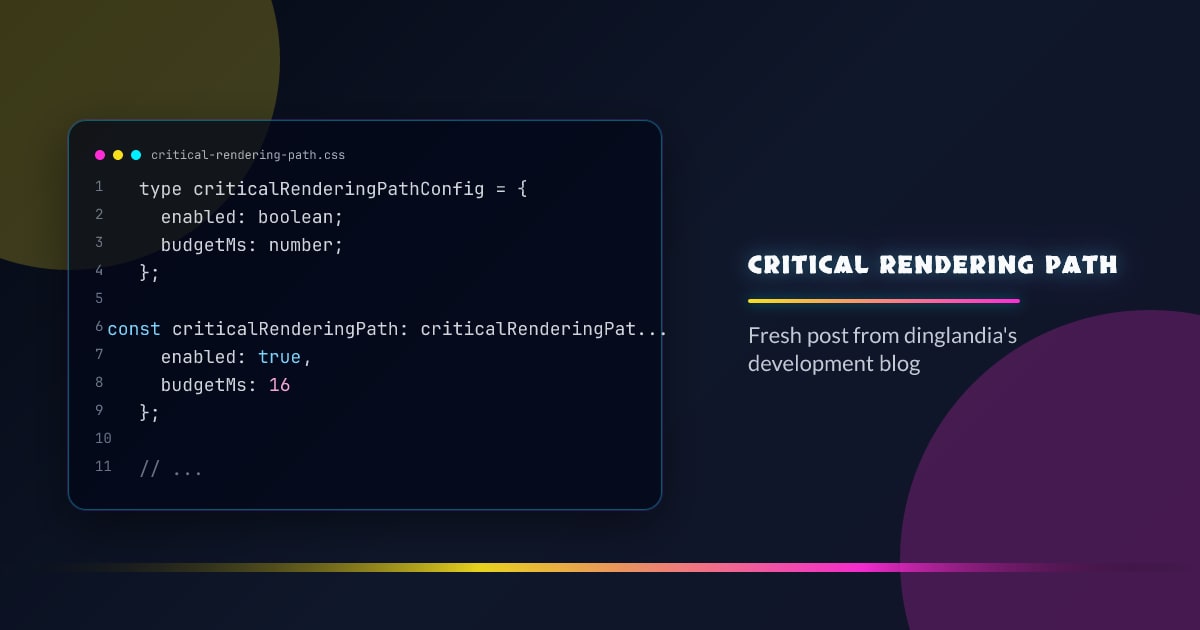 critical-rendering-path.css

1 type criticalRenderingPathConfig = {
2 enabled: boolean;
3 budgetMs: number;
4 };
5
6 const criticalRenderingPath: criticalRenderingPat...
7 enabled: true,
8 budgetMs: 16
9 };
10
11 // ...

CRITICAL RENDERING PATH

Fresh post from dinglandia's development blog